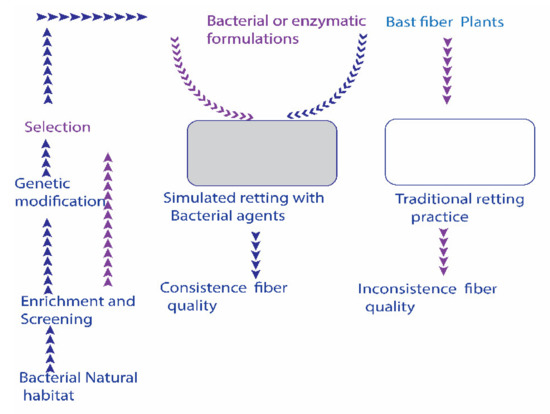 Bacterial or enzymatic formulations

Bast fiber Plants

Selection

Genetic modification

Enrichment and Screening

Bacterial Natural habitat

Simulated retting with Bacterial agents

Consistence fiber quality

Traditional retting practice

Inconsistence fiber quality